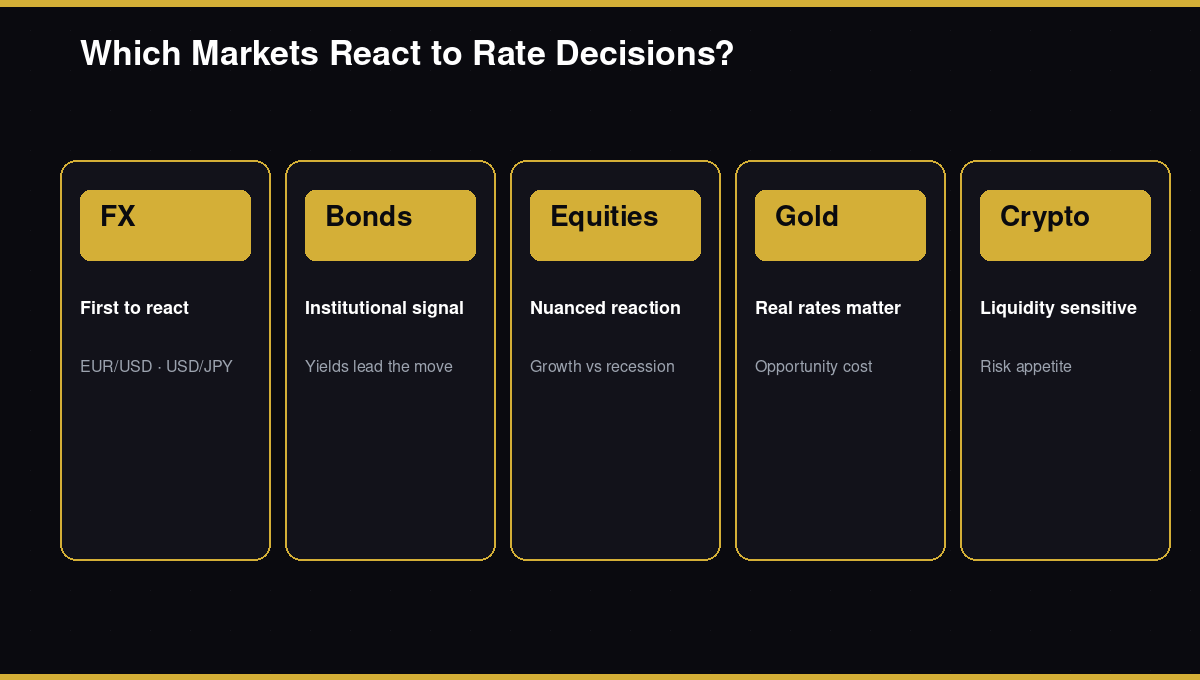 Which Markets React to Rate Decisions?

FX

First to react

EUR/USD · USD/JPY

Bonds

Institutional signal

Yields lead the move

Equities

Nuanced reaction

Growth vs recession

Gold

Real rates matter

Opportunity cost

Crypto

Liquidity sensitive

Risk appetite